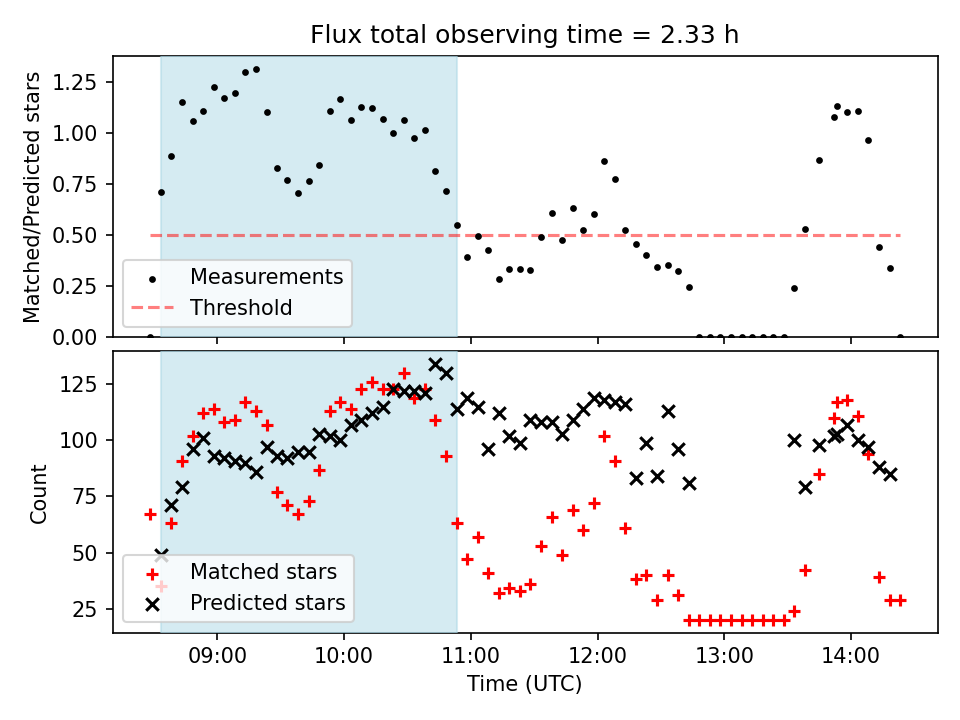 Flux total observing time = 2.33 h

Matched/Predicted stars

1.25
1.00
0.75
0.50
0.25
0.00

Measurements
Threshold

Count

125
100
75
50
25

Matched stars
Predicted stars

09:00
10:00
11:00
12:00
13:00
14:00

Time (UTC)